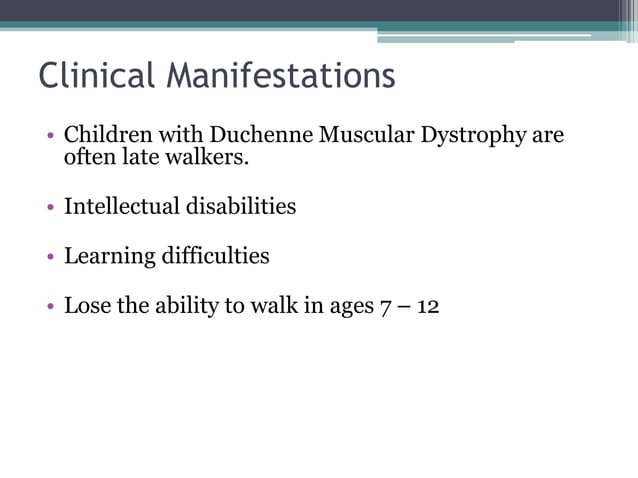 Clinical Manifestations

• Children with Duchenne Muscular Dystrophy are often late walkers.

• Intellectual disabilities

• Learning difficulties

• Lose the ability to walk in ages 7 – 12